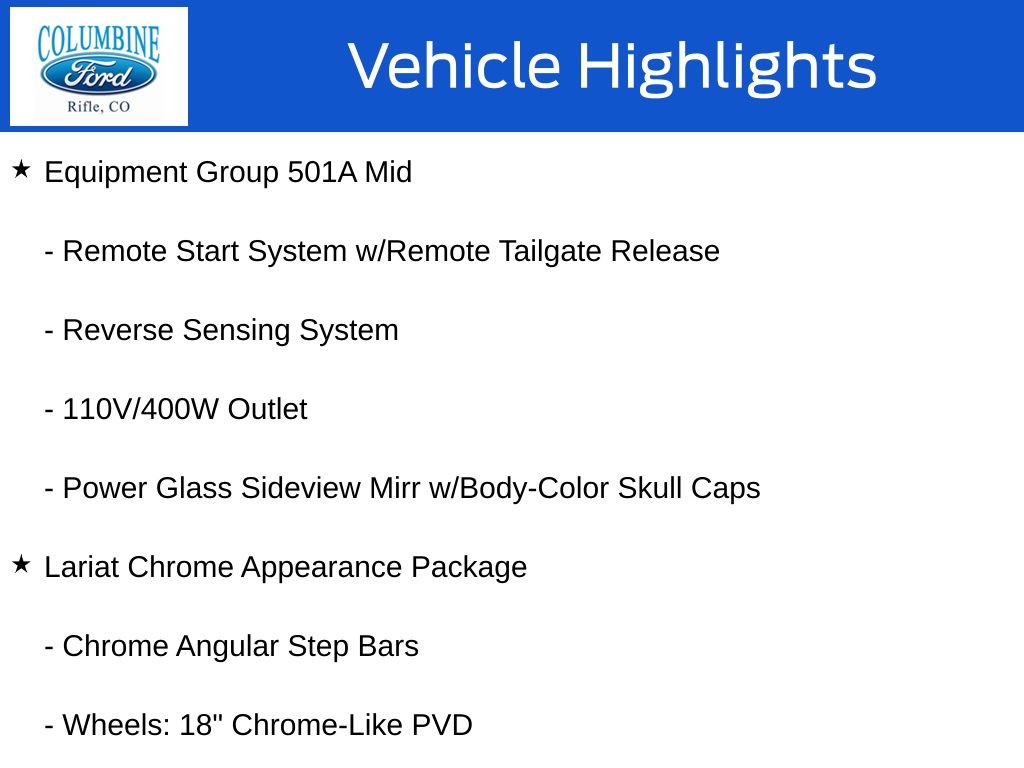 COLUMBINE
Ford
Rifle, CO

Vehicle Highlights

★ Equipment Group 501A Mid

- Remote Start System w/Remote Tailgate Release

- Reverse Sensing System

- 110V/400W Outlet

- Power Glass Sideview Mirr w/Body-Color Skull Caps

★ Lariat Chrome Appearance Package

- Chrome Angular Step Bars

- Wheels: 18" Chrome-Like PVD